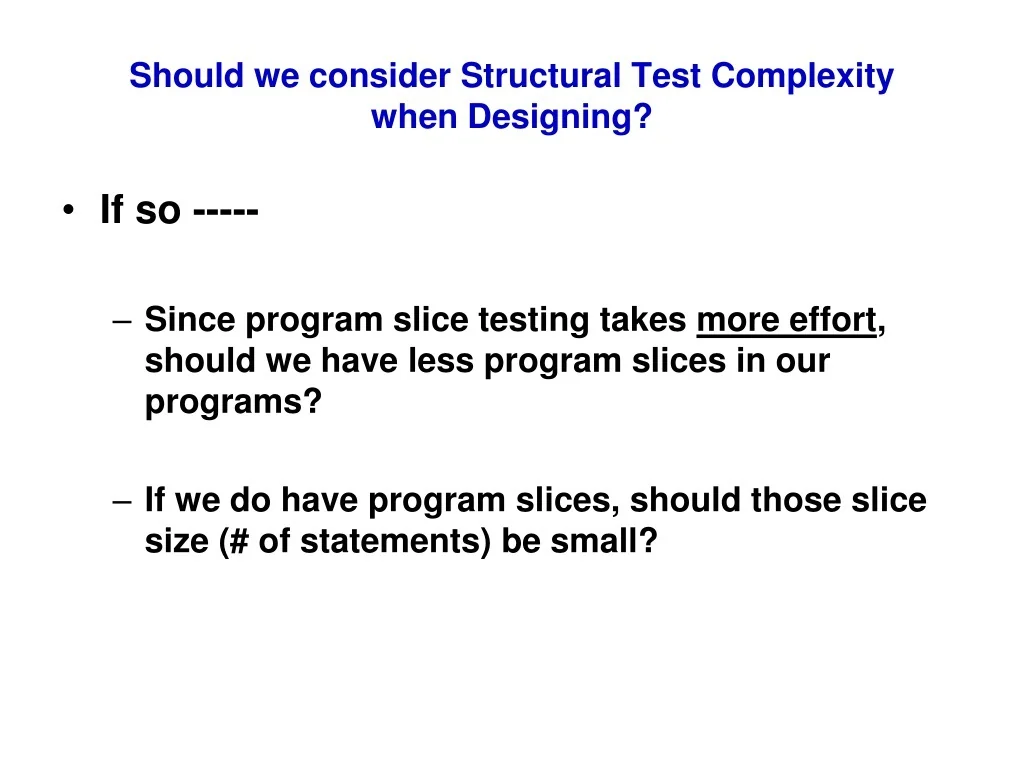 Should we consider Structural Test Complexity when Designing?

• If so -----

– Since program slice testing takes more effort, should we have less program slices in our programs?

– If we do have program slices, should those slice size (# of statements) be small?